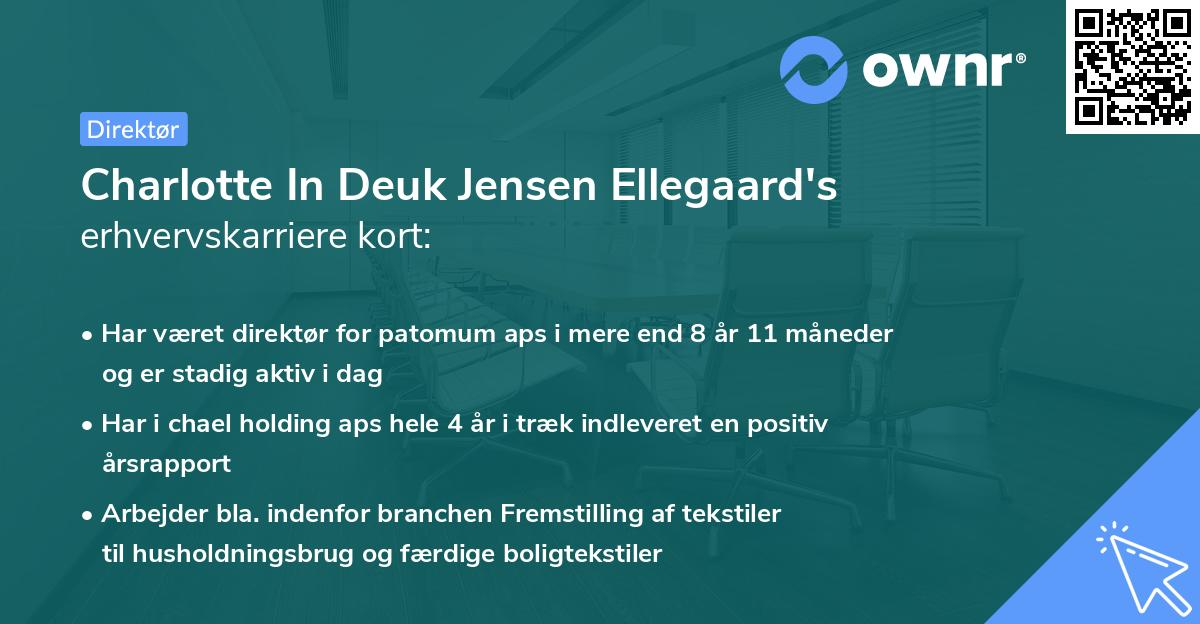 ownr®

Direktør

Charlotte In Deuk Jensen Ellegaard's erhvervskarriere kort:

• Har været direktør for patomum aps i mere end 8 år 11 måneder og er stadig aktiv i dag

• Har i chael holding aps hele 4 år i træk indleveret en positiv årsrapport

• Arbejder bla. indenfor branchen Fremstilling af tekstiler til husholdningsbrug og færdige boligtekstiler